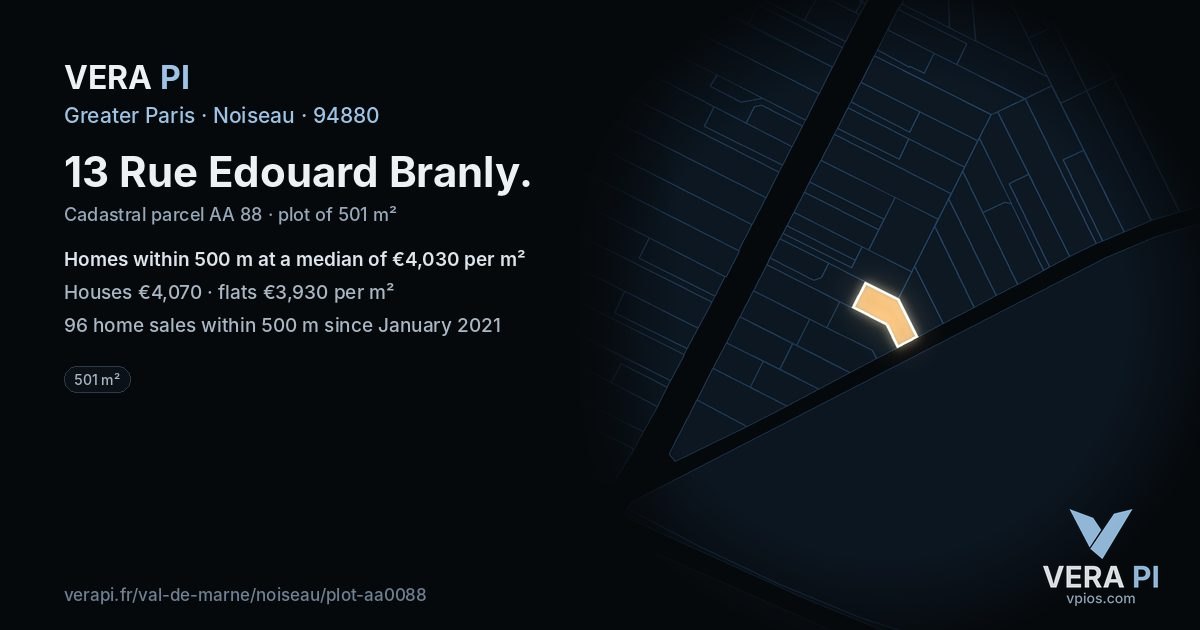 VERA PI

Greater Paris · Noiseau · 94880

13 Rue Edouard Branly.

Cadastral parcel AA 88 · plot of 501 m²

Homes within 500 m at a median of €4,030 per m²

Houses €4,070 · flats €3,930 per m²

96 home sales within 500 m since January 2021

501 m²

verapi.fr/val-de-marne/noiseau/plot-aa0088

VERA PI
vpios.com